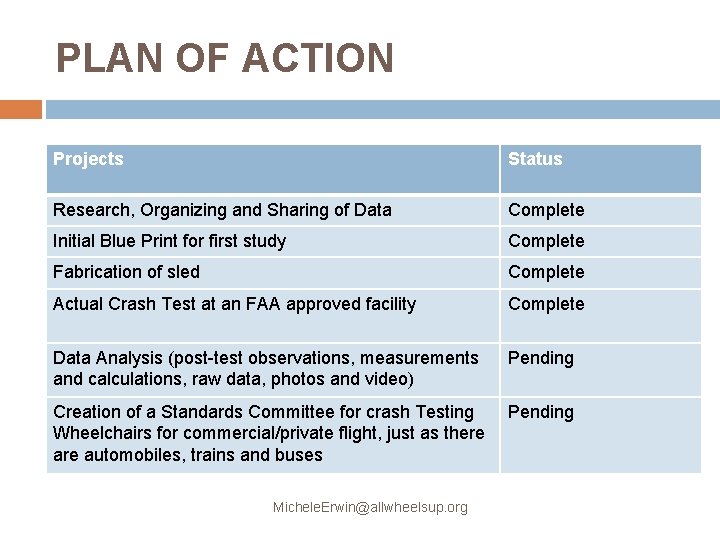 PLAN OF ACTION

| Projects | Status |
|---|---|
| Research, Organizing and Sharing of Data | Complete |
| Initial Blue Print for first study | Complete |
| Fabrication of sled | Complete |
| Actual Crash Test at an FAA approved facility | Complete |
| Data Analysis (post-test observations, measurements and calculations, raw data, photos and video) | Pending |
| Creation of a Standards Committee for crash Testing Wheelchairs for commercial/private flight, just as there are automobiles, trains and buses | Pending |

MicheleErwin@allwheelsup.org